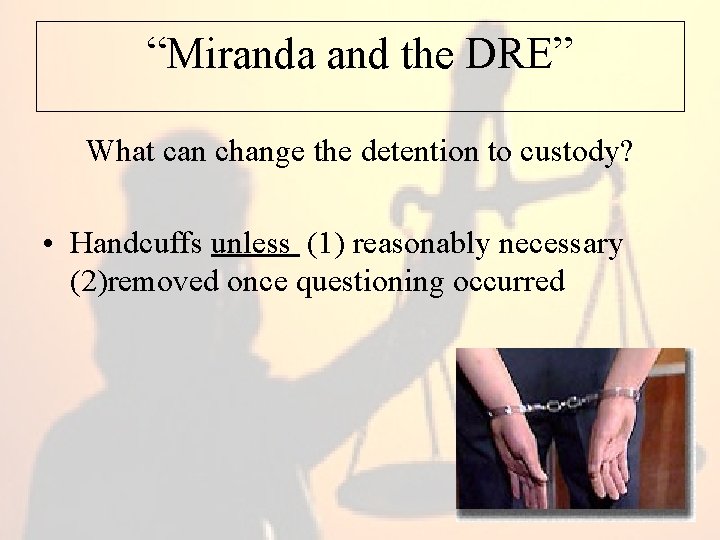 “Miranda and the DRE”

What can change the detention to custody?

• Handcuffs unless (1) reasonably necessary (2)removed once questioning occurred